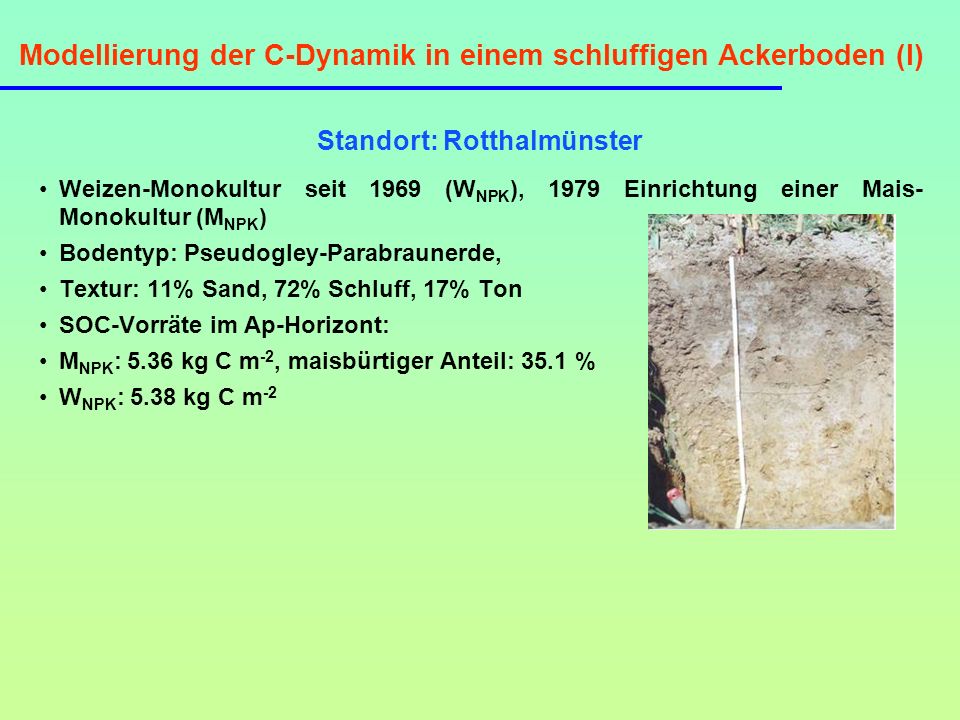 Modellierung der C-Dynamik in einem schluffigen Ackerboden (I)

Standort: Rotthalmünster

• Weizen-Monokultur seit 1969 ($W_{NPK}$), 1979 Einrichtung einer Mais-Monokultur ($M_{NPK}$)

• Bodentyp: Pseudogley-Parabraunerde,

• Textur: 11% Sand, 72% Schluff, 17% Ton

• SOC-Vorräte im Ap-Horizont:

• $M_{NPK}$: 5.36 kg C $m^{-2}$, maisbürtiger Anteil: 35.1 %

• $W_{NPK}$: 5.38 kg C $m^{-2}$